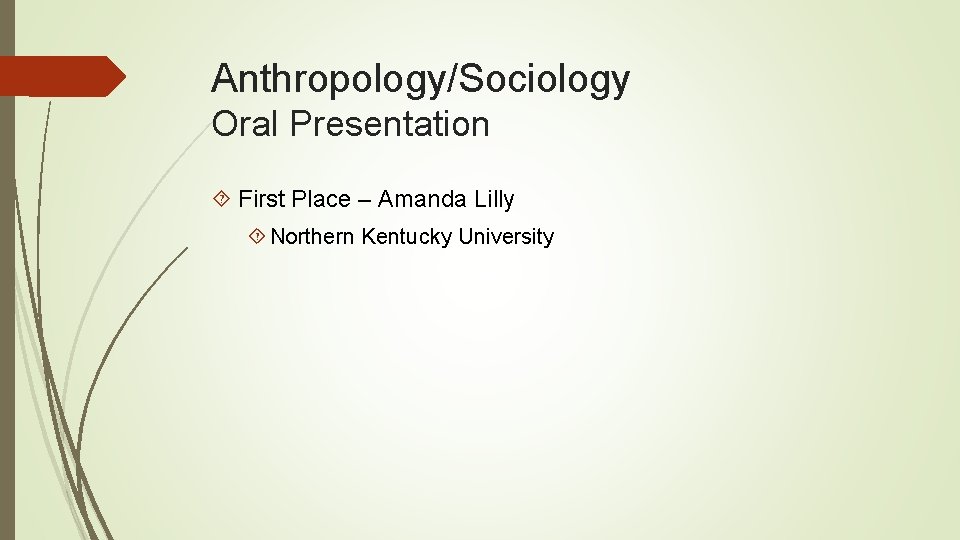 Anthropology/Sociology
Oral Presentation

First Place – Amanda Lilly

Northern Kentucky University